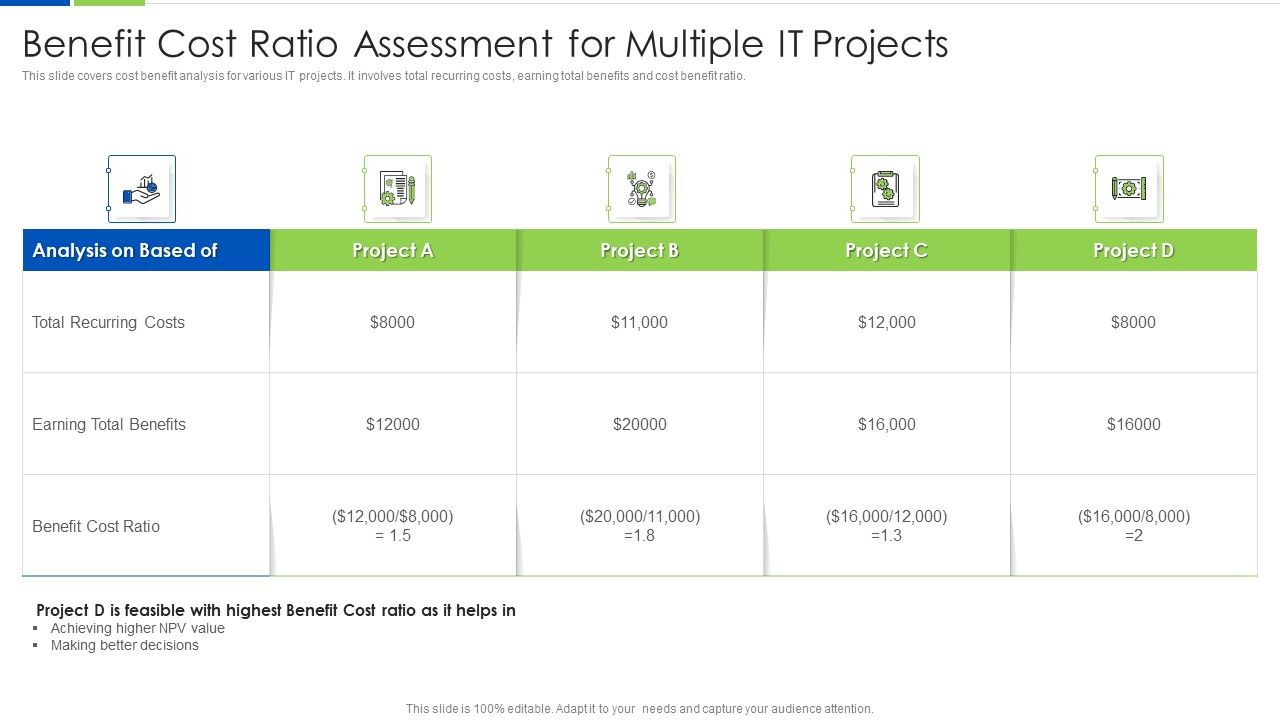 Benefit Cost Ratio Assessment for Multiple IT Projects

This slide covers cost benefit analysis for various IT projects. It involves total recurring costs, earning total benefits and cost benefit ratio.

| Analysis on Based of | Project A | Project B | Project C | Project D |
|---|---|---|---|---|
| Total Recurring Costs | \$8000 | \$11,000 | \$12,000 | \$8000 |
| Earning Total Benefits | \$12000 | \$20000 | \$16,000 | \$16000 |
| Benefit Cost Ratio | (\$12,000/\$8,000) = 1.5 | (\$20,000/11,000) =1.8 | (\$16,000/12,000) =1.3 | (\$16,000/8,000) =2 |

Project D is feasible with highest Benefit Cost ratio as it helps in
▪ Achieving higher NPV value
▪ Making better decisions

This slide is 100% editable. Adapt it to your needs and capture your audience attention.